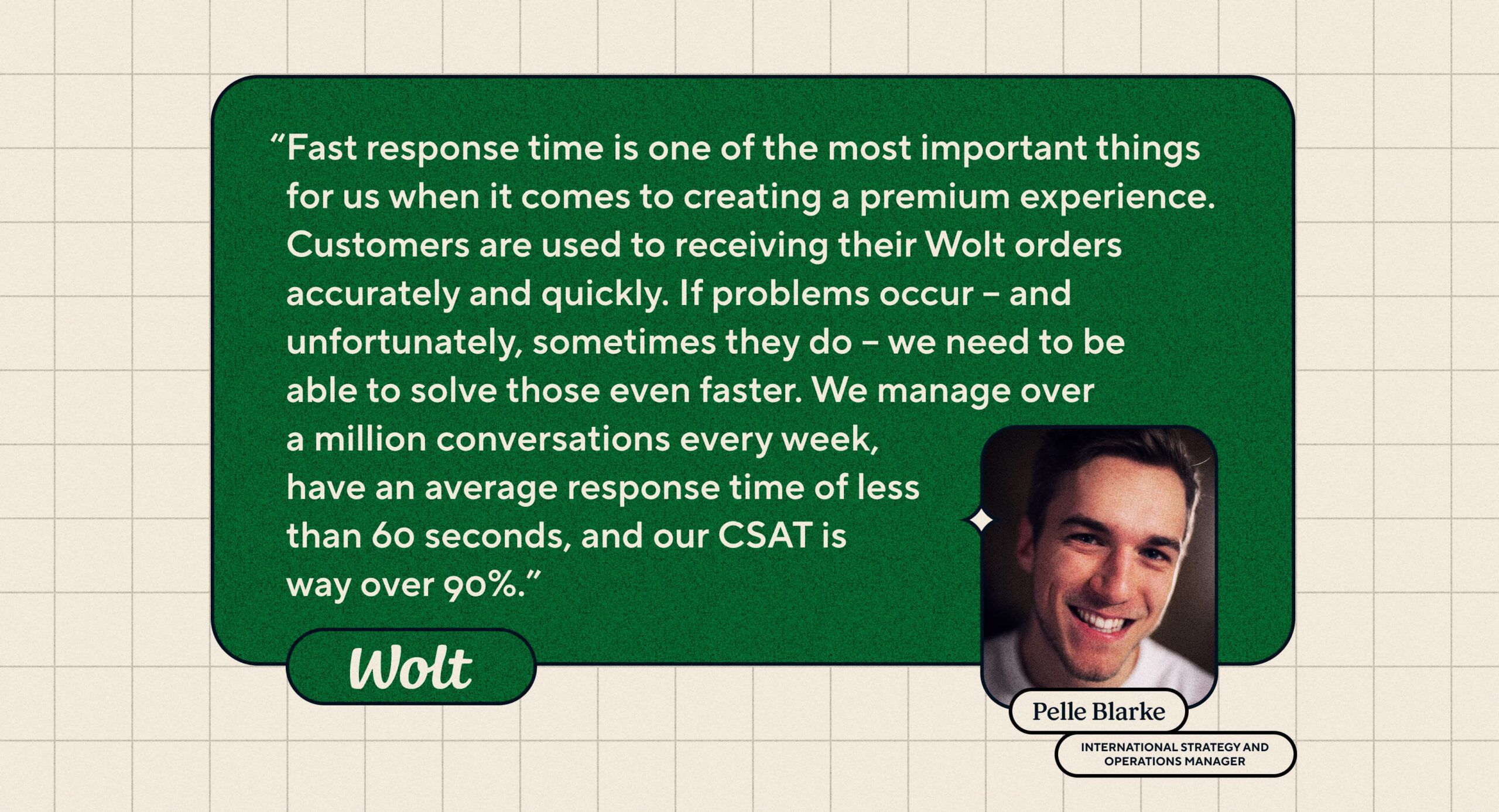 “Fast response time is one of the most important things for us when it comes to creating a premium experience. Customers are used to receiving their Wolt orders accurately and quickly. If problems occur – and unfortunately, sometimes they do – we need to be able to solve those even faster. We manage over a million conversations every week, have an average response time of less than 60 seconds, and our CSAT is way over 90%.”

Wolt

Pelle Blarke

INTERNATIONAL STRATEGY AND OPERATIONS MANAGER